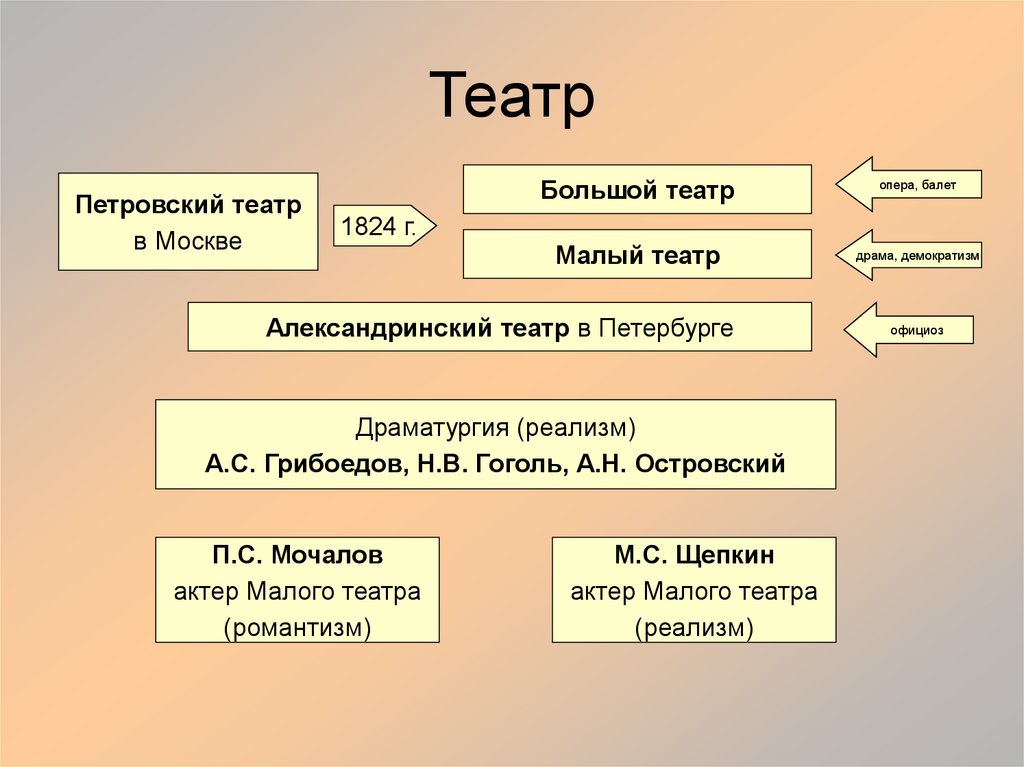 Театр

Петровский театр в Москве

1824 г.

Большой театр

опера, балет

Малый театр

драма, демократизм

Александринский театр в Петербурге

официоз

Драматургия (реализм)
А.С. Грибоедов, Н.В. Гоголь, А.Н. Островский

П.С. Мочалов
актер Малого театра
(романтизм)

М.С. Щепкин
актер Малого театра
(реализм)